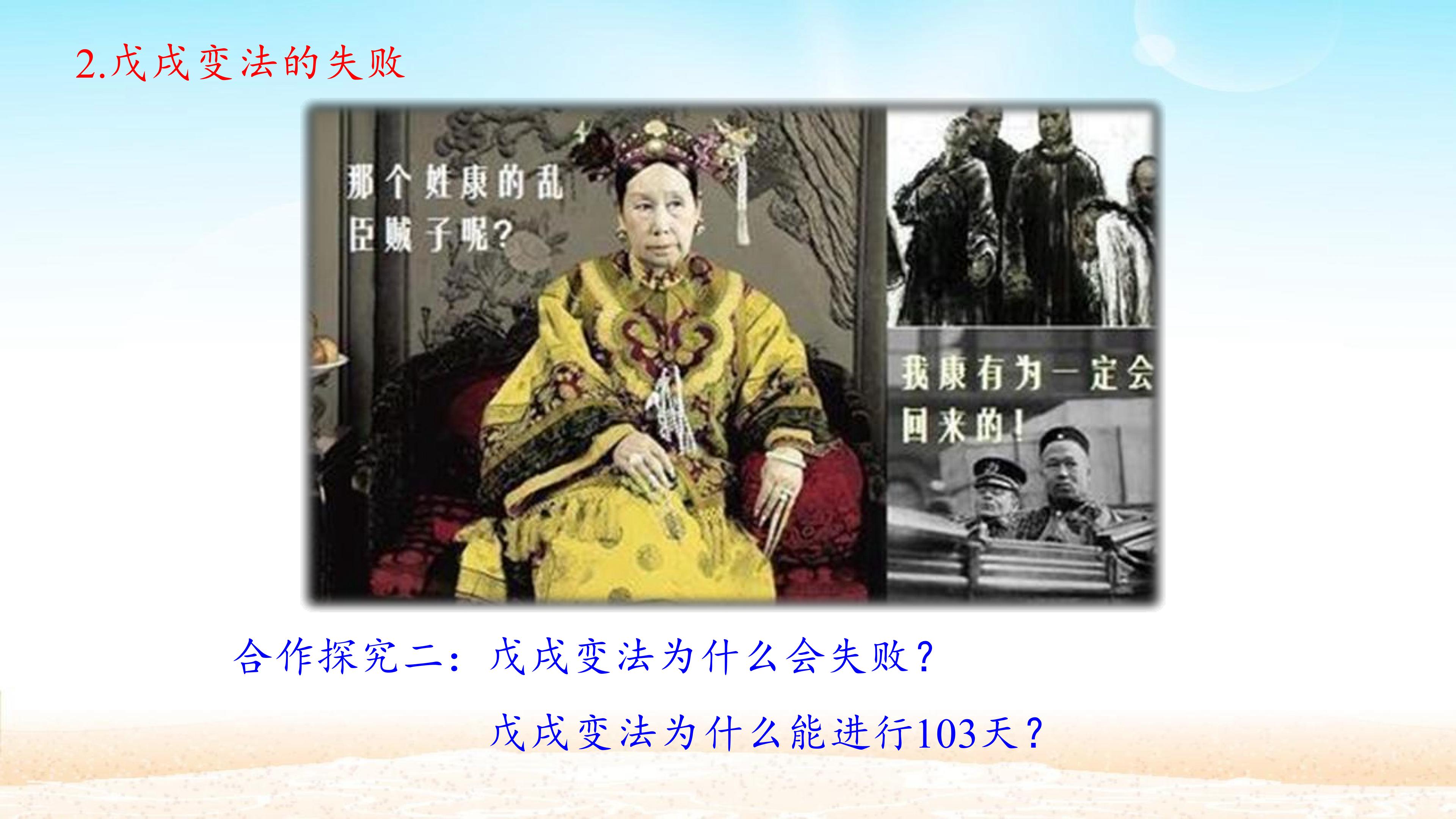 2.戊戌变法的失败

那个姓康的乱臣贼子呢？

我康有为一定会回来的！

合作探究二：戊戌变法为什么会失败？

戊戌变法为什么能进行103天？